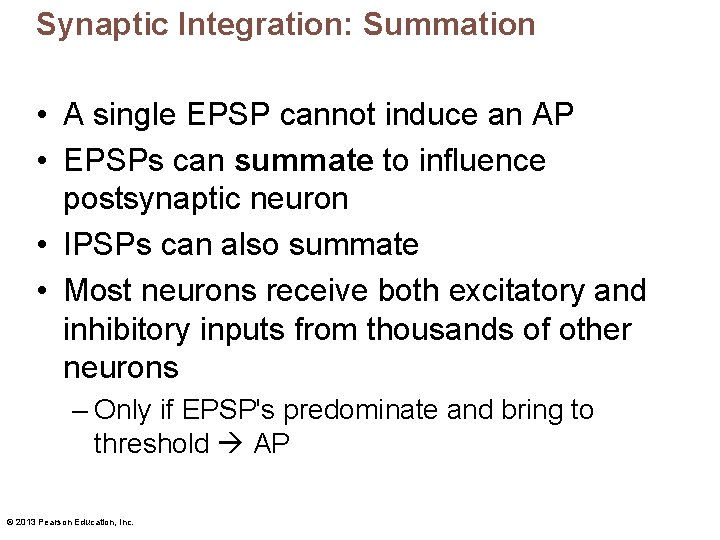 Synaptic Integration: Summation

• A single EPSP cannot induce an AP
• EPSPs can summate to influence postsynaptic neuron
• IPSPs can also summate
• Most neurons receive both excitatory and inhibitory inputs from thousands of other neurons
– Only if EPSP's predominate and bring to threshold → AP

© 2013 Pearson Education, Inc.